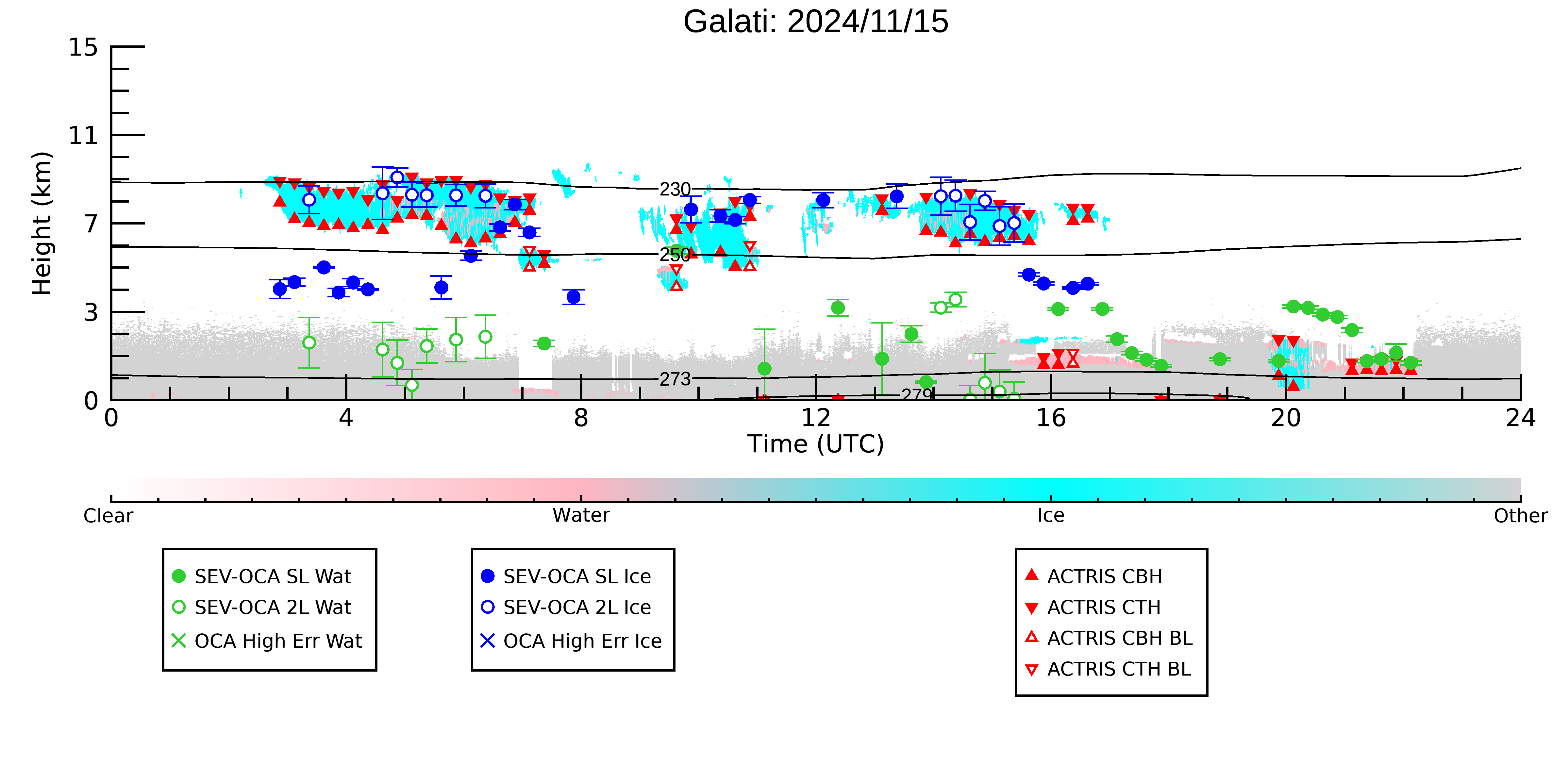 Galati: 2024/11/15

Height (km)

15
11
7
3
0

230
250
273
279

0
4
8
12
16
20
24

Time (UTC)

Clear
Water
Ice
Other

SEV-OCA SL Wat
SEV-OCA 2L Wat
OCA High Err Wat

SEV-OCA SL Ice
SEV-OCA 2L Ice
OCA High Err Ice

ACTRIS CBH
ACTRIS CTH
ACTRIS CBH BL
ACTRIS CTH BL